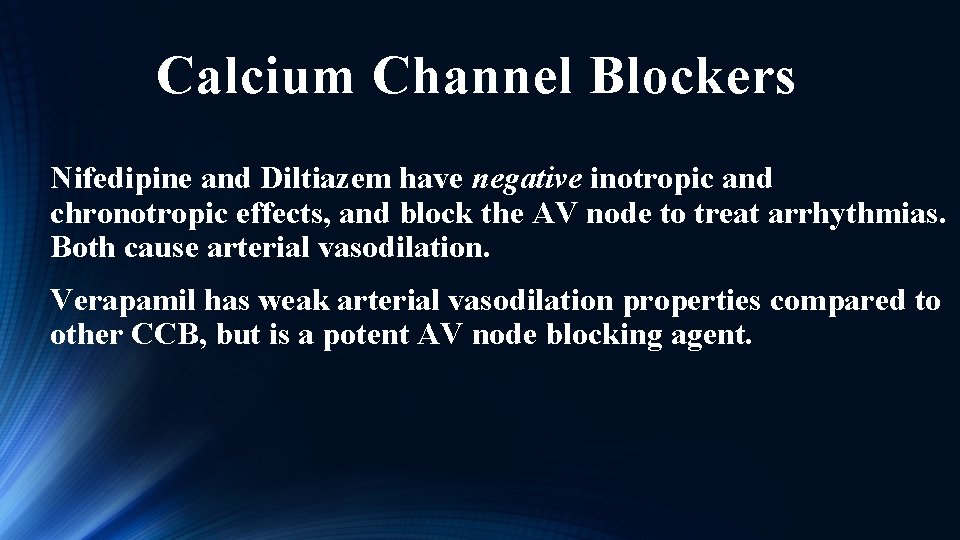 Calcium Channel Blockers

Nifedipine and Diltiazem have negative inotropic and chronotropic effects, and block the AV node to treat arrhythmias. Both cause arterial vasodilation.

Verapamil has weak arterial vasodilation properties compared to other CCB, but is a potent AV node blocking agent.